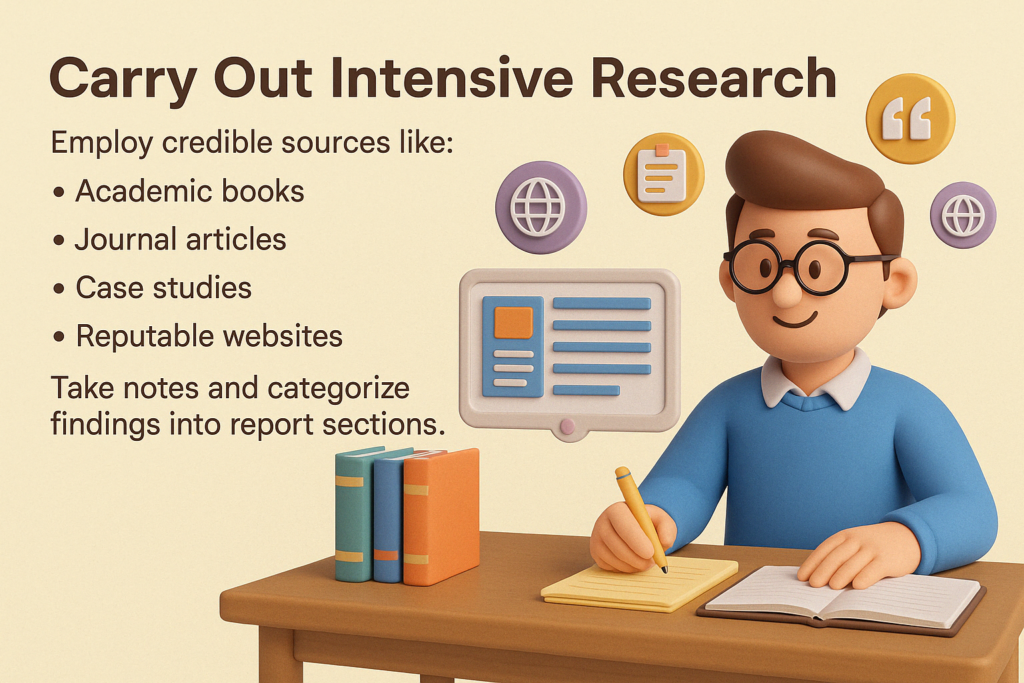 Carry Out Intensive Research

Employ credible sources like:

• Academic books
• Journal articles
• Case studies
• Reputable websites

Take notes and categorize findings into report sections.